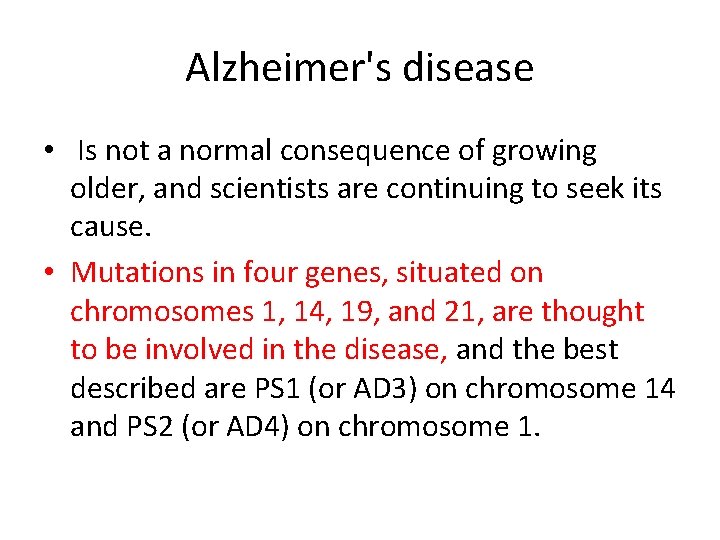 Alzheimer's disease

• Is not a normal consequence of growing older, and scientists are continuing to seek its cause.

• Mutations in four genes, situated on chromosomes 1, 14, 19, and 21, are thought to be involved in the disease, and the best described are PS1 (or AD3) on chromosome 14 and PS2 (or AD4) on chromosome 1.